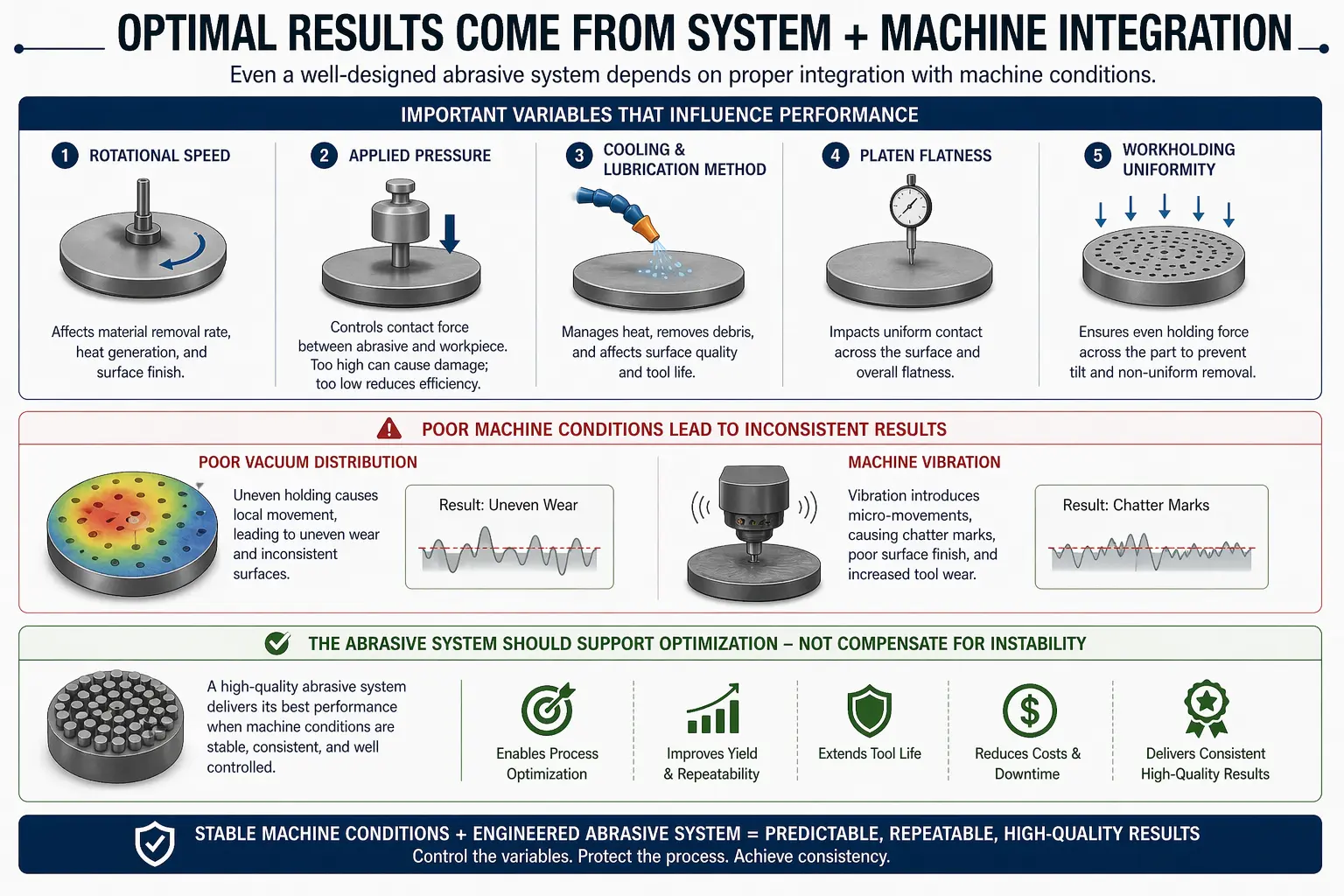 OPTIMAL RESULTS COME FROM SYSTEM + MACHINE INTEGRATION

Even a well-designed abrasive system depends on proper integration with machine conditions.

IMPORTANT VARIABLES THAT INFLUENCE PERFORMANCE

1 ROTATIONAL SPEED

Affects material removal rate, heat generation, and surface finish.

2 APPLIED PRESSURE

Controls contact force between abrasive and workpiece. Too high can cause damage; too low reduces efficiency.

3 COOLING & LUBRICATION METHOD

Manages heat, removes debris, and affects surface quality and tool life.

4 PLATEN FLATNESS

Impacts uniform contact across the surface and overall flatness.

5 WORKHOLDING UNIFORMITY

Ensures even holding force across the part to prevent tilt and non-uniform removal.

POOR MACHINE CONDITIONS LEAD TO INCONSISTENT RESULTS

POOR VACUUM DISTRIBUTION

Uneven holding causes local movement, leading to uneven wear and inconsistent surfaces.

Result: Uneven Wear

MACHINE VIBRATION

Vibration introduces micro-movements, causing chatter marks, poor surface finish, and increased tool wear.

Result: Chatter Marks

THE ABRASIVE SYSTEM SHOULD SUPPORT OPTIMIZATION – NOT COMPENSATE FOR INSTABILITY

A high-quality abrasive system delivers its best performance when machine conditions are stable, consistent, and well controlled.

Enables Process Optimization

Improves Yield & Repeatability

Extends Tool Life

Reduces Costs & Downtime

Delivers Consistent High-Quality Results

STABLE MACHINE CONDITIONS + ENGINEERED ABRASIVE SYSTEM = PREDICTABLE, REPEATABLE, HIGH-QUALITY RESULTS
Control the variables. Protect the process. Achieve consistency.